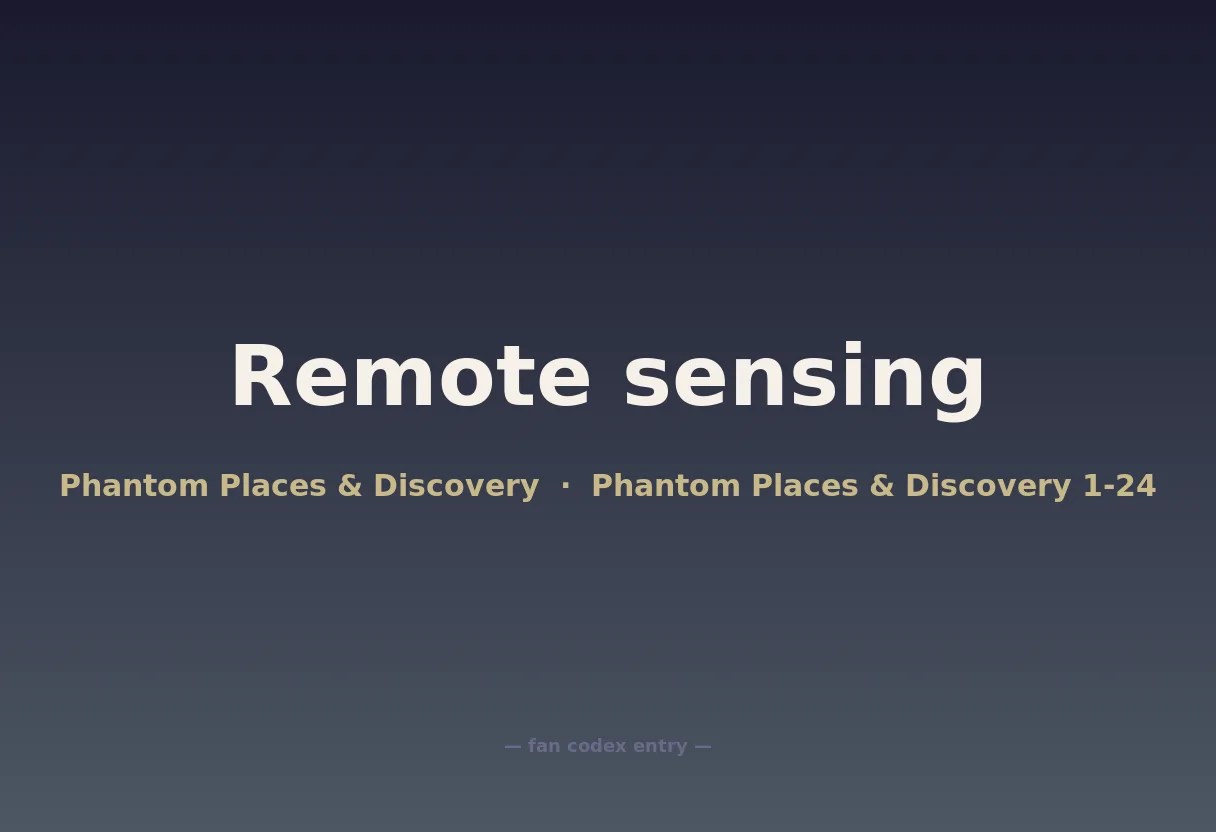 Remote sensing

Phantom Places & Discovery · Phantom Places & Discovery 1-24

— fan codex entry —